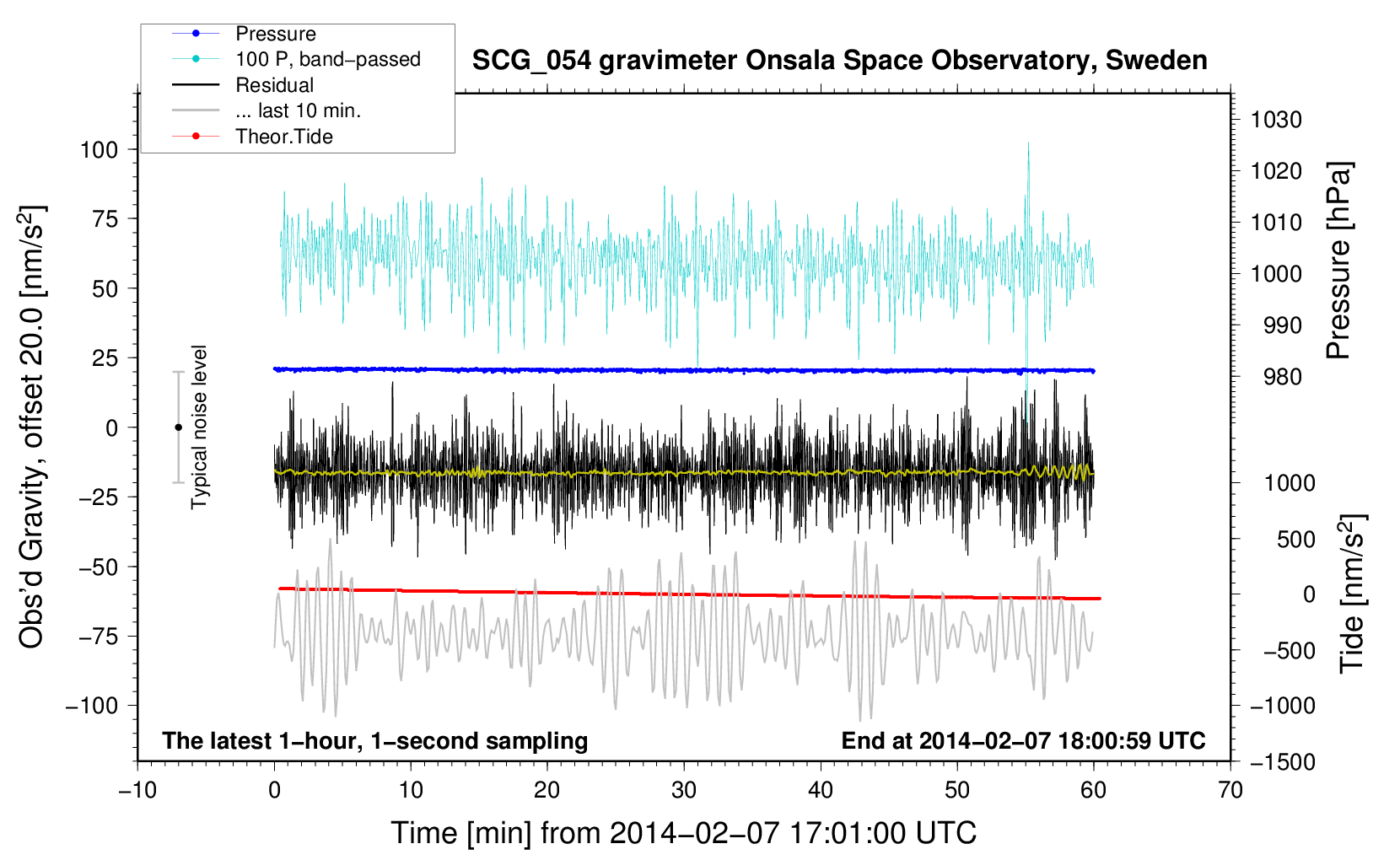 Pressure
100 P, band−passed
Residual
... last 10 min.
Theor.Tide

SCG_054 gravimeter Onsala Space Observatory, Sweden

Obs'd Gravity, offset 20.0 [nm/s$^2$]

100
75
50
25
0
−25
−50
−75
−100

Typical noise level

1030
1020
1010
1000
990
980

Pressure [hPa]

1000
500
0
−500
−1000
−1500

Tide [nm/s$^2$]

The latest 1−hour, 1−second sampling
End at 2014−02−07 18:00:59 UTC

−10
0
10
20
30
40
50
60
70

Time [min] from 2014−02−07 17:01:00 UTC